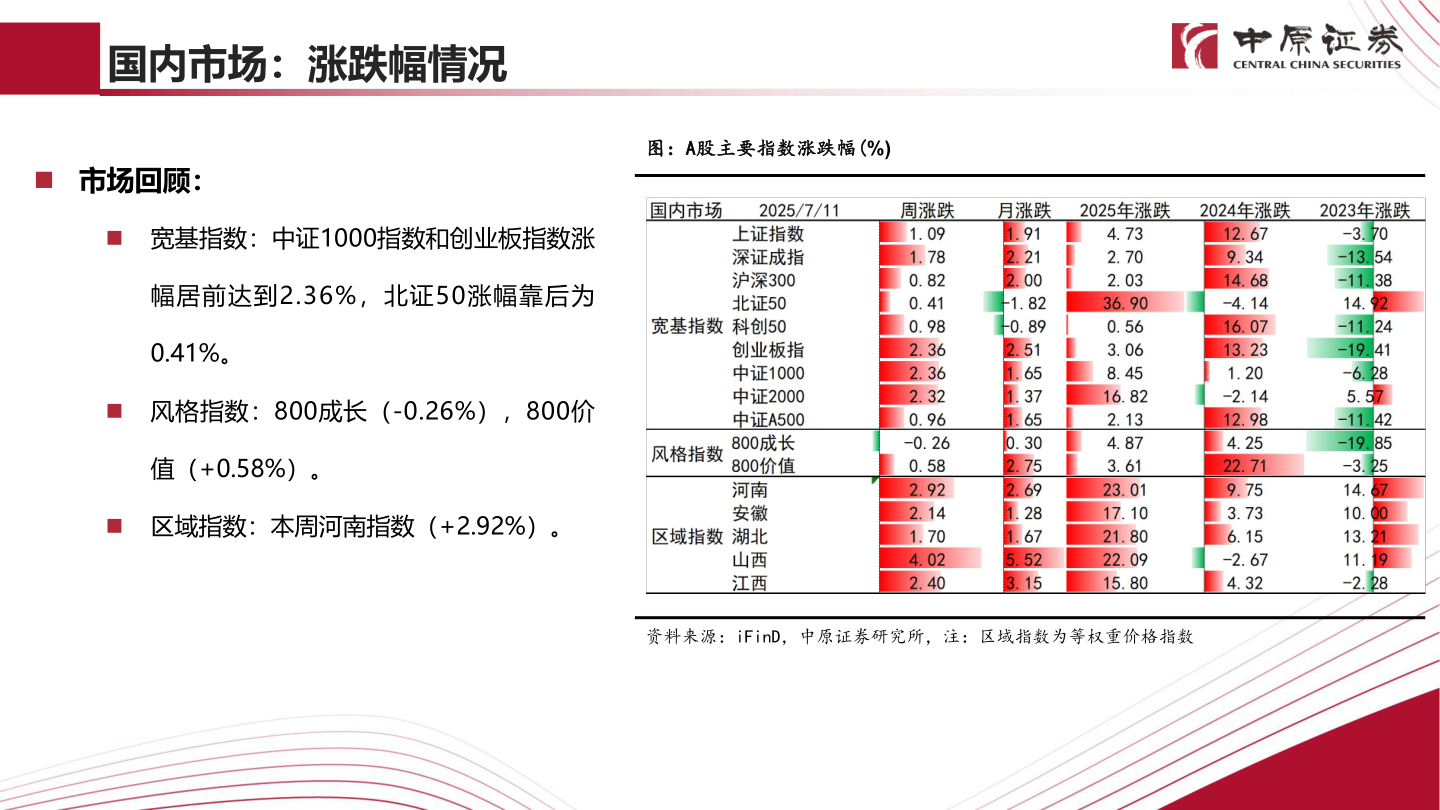 国内市场：涨跌幅情况

中原证券
CENTRAL CHINA SECURITIES

■ 市场回顾：

■ 宽基指数：中证1000指数和创业板指数涨幅居前达到2.36%，北证50涨幅靠后为0.41%。

■ 风格指数：800成长（-0.26%），800价值（+0.58%）。

■ 区域指数：本周河南指数（+2.92%）。

图：A股主要指数涨跌幅(%)

| 国内市场 | 2025/7/11 | 周涨跌 | 月涨跌 | 2025年涨跌 | 2024年涨跌 | 2023年涨跌 |
|---|---|---|---|---|---|---|
| 宽基指数 | 上证指数 | 1.09 | 1.91 | 4.73 | 12.67 | -3.70 |
| | 深证成指 | 1.78 | 2.21 | 2.70 | 9.34 | -13.54 |
| | 沪深300 | 0.82 | 2.00 | 2.03 | 14.68 | -11.38 |
| | 北证50 | 0.41 | -1.82 | 36.90 | -4.14 | 14.92 |
| | 科创50 | 0.98 | -0.89 | 0.56 | 16.07 | -11.24 |
| | 创业板指 | 2.36 | 2.51 | 3.06 | 13.23 | -19.41 |
| | 中证1000 | 2.36 | 1.65 | 8.45 | 1.20 | -6.28 |
| | 中证2000 | 2.32 | 1.37 | 16.82 | -2.14 | 5.57 |
| | 中证A500 | 0.96 | 1.65 | 2.13 | 12.98 | -11.42 |
| 风格指数 | 800成长 | -0.26 | 0.30 | 4.87 | 4.25 | -19.85 |
| | 800价值 | 0.58 | 2.75 | 3.61 | 22.71 | -3.25 |
| 区域指数 | 河南 | 2.92 | 2.69 | 23.01 | 9.75 | 14.67 |
| | 安徽 | 2.14 | 1.28 | 17.10 | 3.73 | 10.00 |
| | 湖北 | 1.70 | 1.67 | 21.80 | 6.15 | 13.21 |
| | 山西 | 4.02 | 5.52 | 22.09 | -2.67 | 11.19 |
| | 江西 | 2.40 | 3.15 | 15.80 | 4.32 | -2.28 |

资料来源：iFinD，中原证券研究所，注：区域指数为等权重价格指数